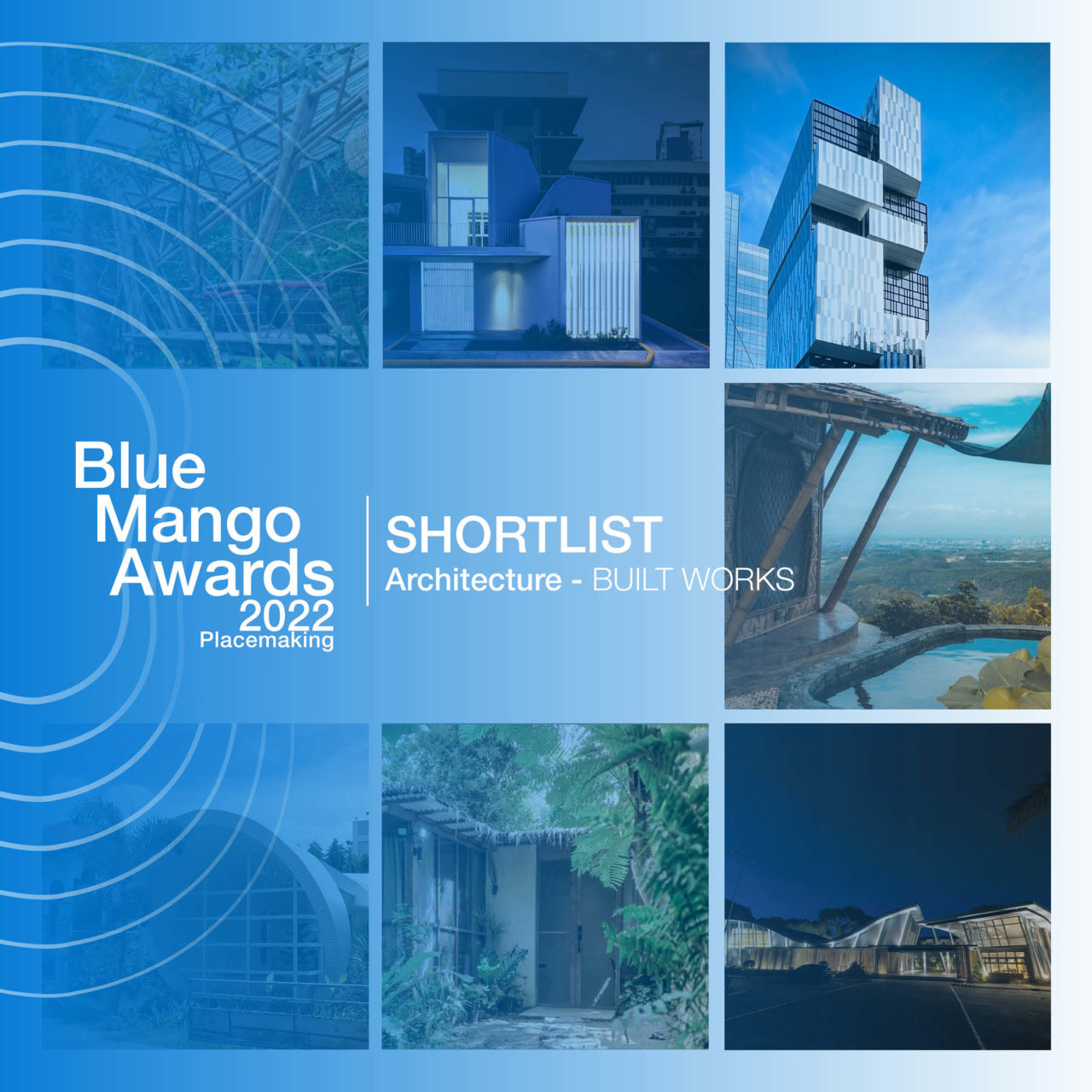 Blue Mango Awards 2022 Placemaking

SHORTLIST
Architecture - BUILT WORKS